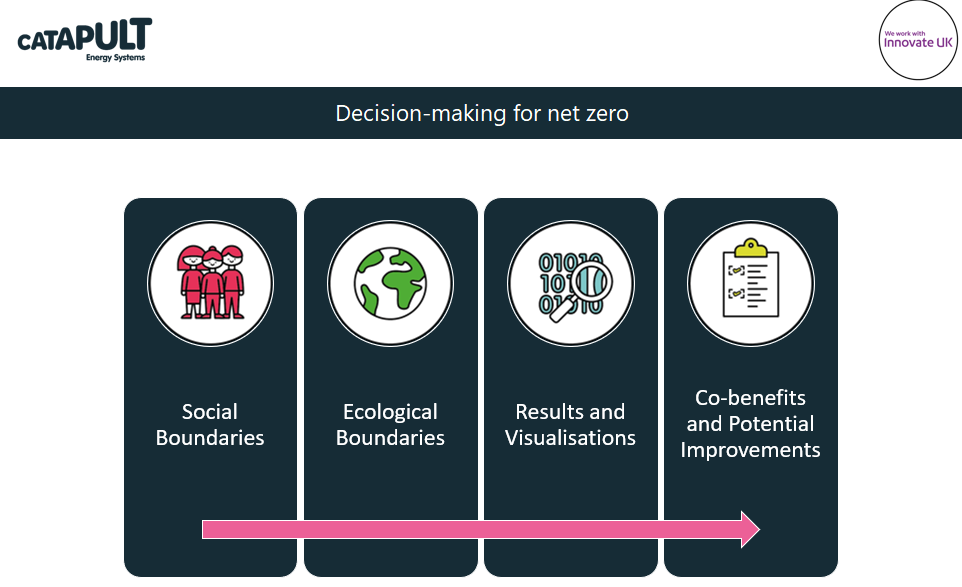 CATAPULT
Energy Systems

We work with
Innovate UK

Decision-making for net zero

Social Boundaries

Ecological Boundaries

Results and Visualisations

Co-benefits and Potential Improvements